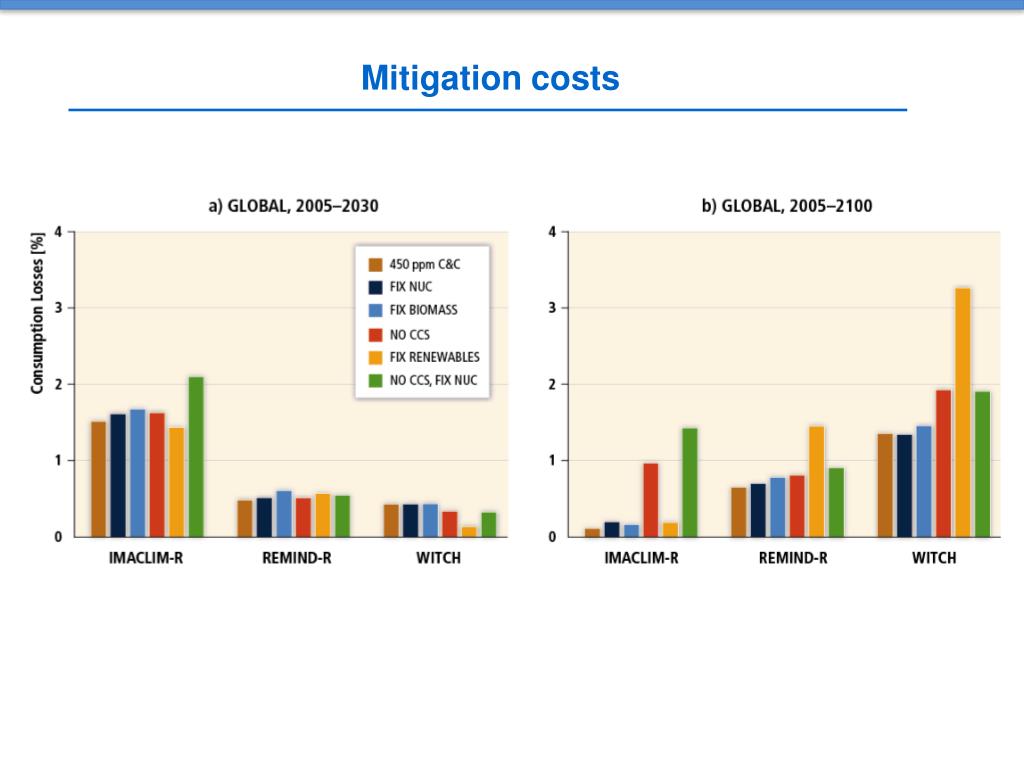 Mitigation costs

a) GLOBAL, 2005–2030

Consumption Losses [%]

4
3
2
1
0

450 ppm C&C
FIX NUC
FIX BIOMASS
NO CCS
FIX RENEWABLES
NO CCS, FIX NUC

IMACLIM-R
REMIND-R
WITCH

b) GLOBAL, 2005–2100

4
3
2
1
0

IMACLIM-R
REMIND-R
WITCH